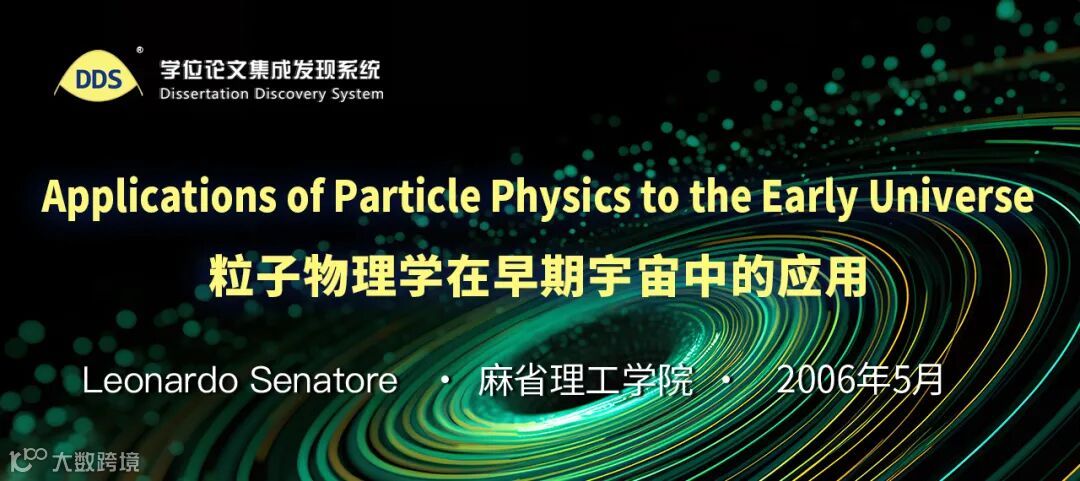 DDS®
学位论文集成发现系统
Dissertation Discovery System

Applications of Particle Physics to the Early Universe
粒子物理学在早期宇宙中的应用

Leonardo Senatore · 麻省理工学院 · 2006年5月

大数跨境